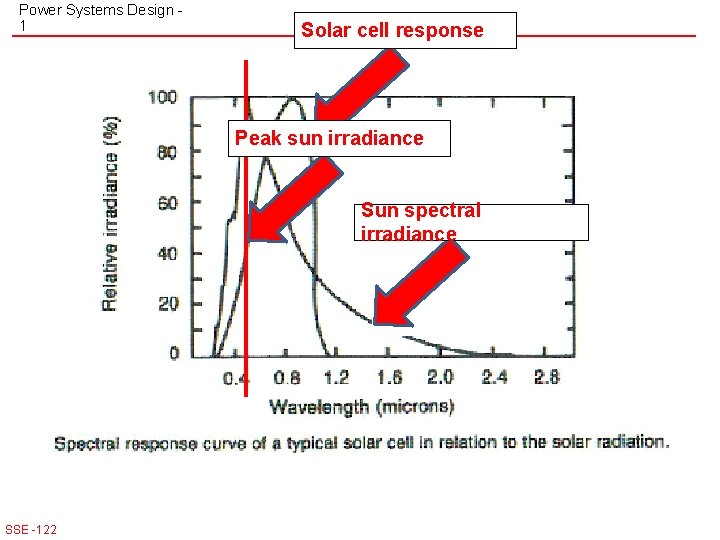 Power Systems Design - 1

Solar cell response

Peak sun irradiance

Sun spectral irradiance

Relative irradiance (%)

100
80
60
40
20
0

0.4 0.8 1.2 1.6 2.0 2.4 2.8

Wavelength (microns)

Spectral response curve of a typical solar cell in relation to the solar radiation.

SSE -122